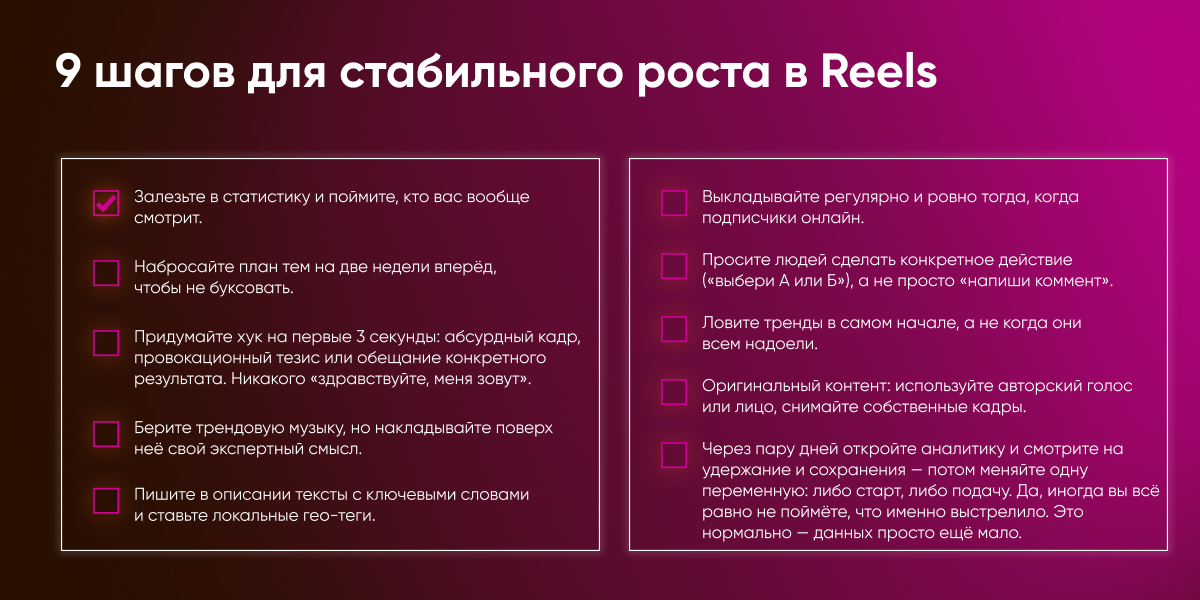 9 шагов для стабильного роста в Reels

Залезьте в статистику и поймите, кто вас вообще смотрит.

Набросайте план тем на две недели вперёд, чтобы не буксовать.

Придумайте хук на первые 3 секунды: абсурдный кадр, провокационный тезис или обещание конкретного результата. Никакого «здравствуйте, меня зовут».

Берите трендовую музыку, но накладывайте поверх неё свой экспертный смысл.

Пишите в описании тексты с ключевыми словами и ставьте локальные гео-теги.

Выкладывайте регулярно и ровно тогда, когда подписчики онлайн.

Просите людей сделать конкретное действие («выбери А или Б»), а не просто «напиши коммент».

Ловите тренды в самом начале, а не когда они всем надоели.

Оригинальный контент: используйте авторский голос или лицо, снимайте собственные кадры.

Через пару дней откройте аналитику и смотрите на удержание и сохранения — потом меняйте одну переменную: либо старт, либо подачу. Да, иногда вы всё равно не поймёте, что именно выстрелило. Это нормально — данных просто ещё мало.